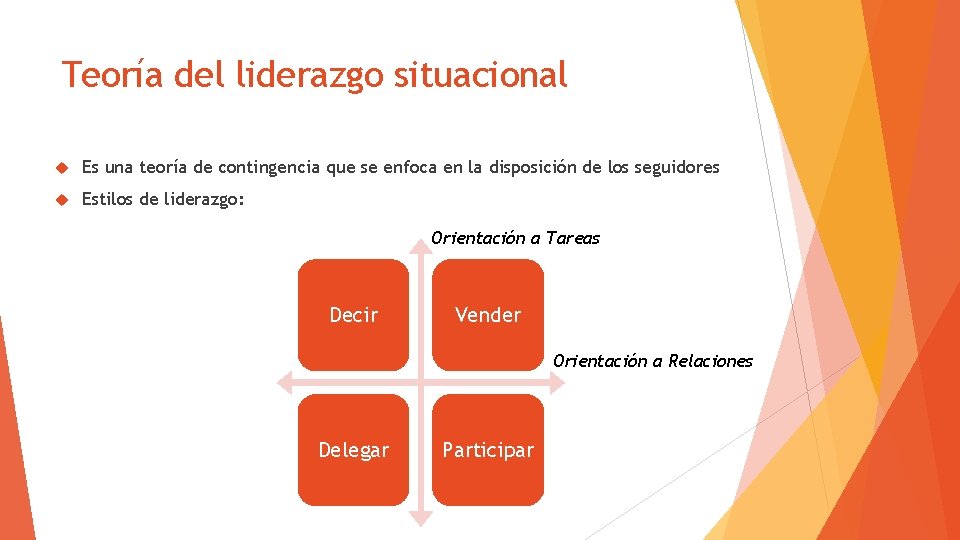 Teoría del liderazgo situacional

Es una teoría de contingencia que se enfoca en la disposición de los seguidores

Estilos de liderazgo:

Orientación a Tareas

Decir

Vender

Orientación a Relaciones

Delegar

Participar